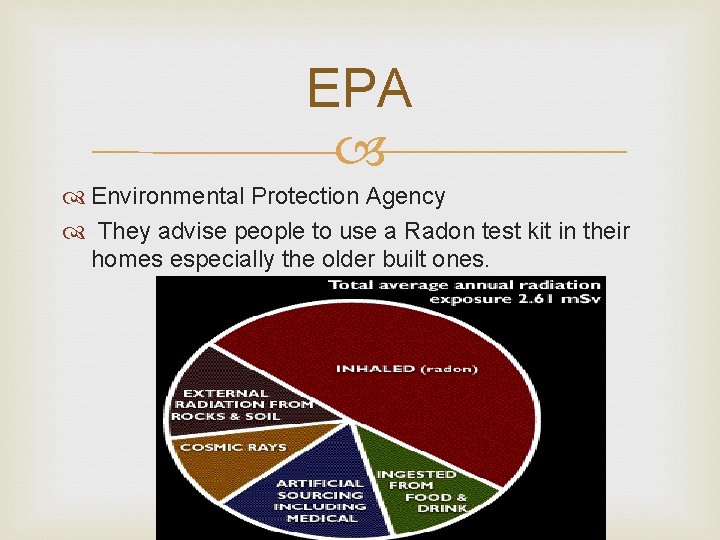 EPA

Environmental Protection Agency

They advise people to use a Radon test kit in their homes especially the older built ones.

Total average annual radiation exposure 2.61 mSv

INHALED (radon)

EXTERNAL RADIATION FROM ROCKS & SOIL

COSMIC RAYS

ARTIFICIAL SOURCING INCLUDING MEDICAL

INGESTED FROM FOOD & DRINK